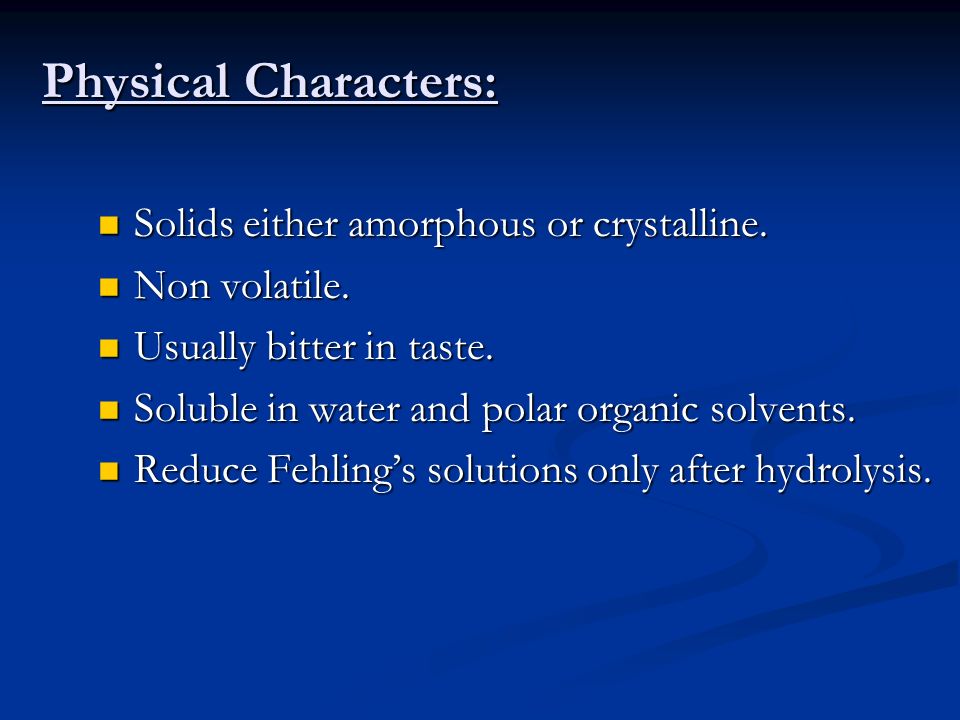 Physical Characters:

- Solids either amorphous or crystalline.
- Non volatile.
- Usually bitter in taste.
- Soluble in water and polar organic solvents.
- Reduce Fehling's solutions only after hydrolysis.